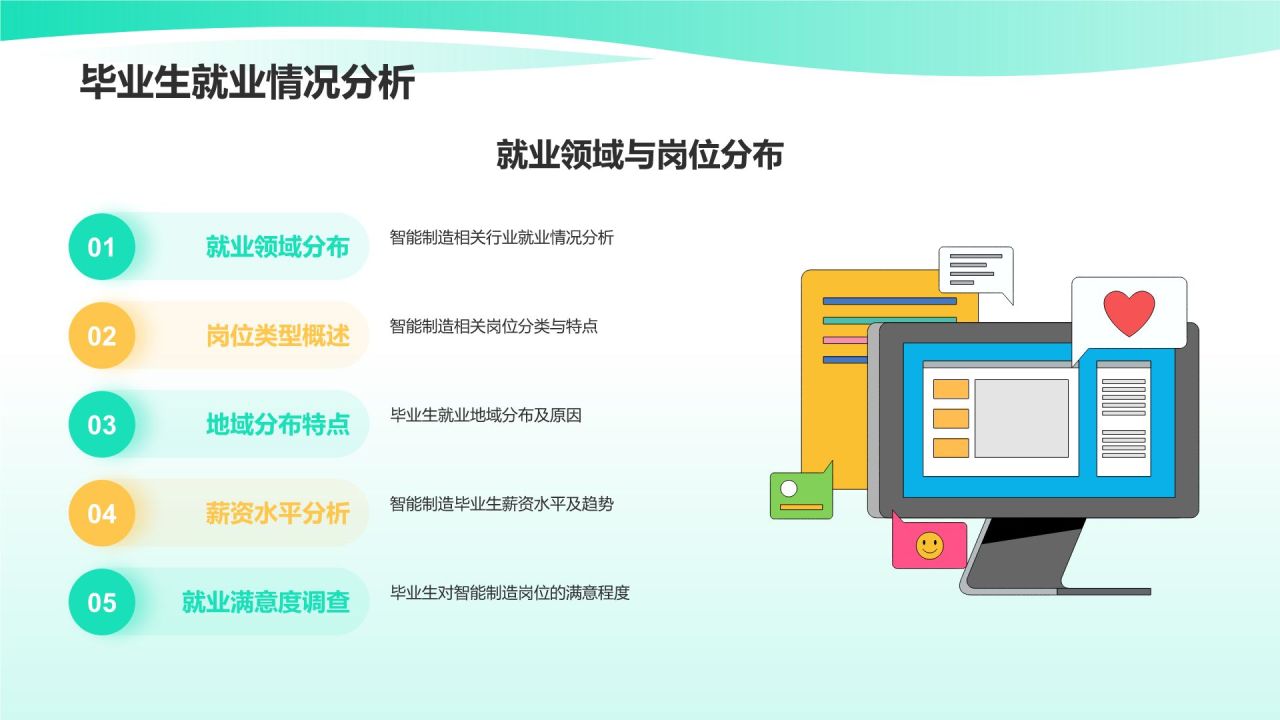 毕业生就业情况分析

就业领域与岗位分布

01 就业领域分布
智能制造相关行业就业情况分析

02 岗位类型概述
智能制造相关岗位分类与特点

03 地域分布特点
毕业生就业地域分布及原因

04 薪资水平分析
智能制造毕业生薪资水平及趋势

05 就业满意度调查
毕业生对智能制造岗位的满意程度